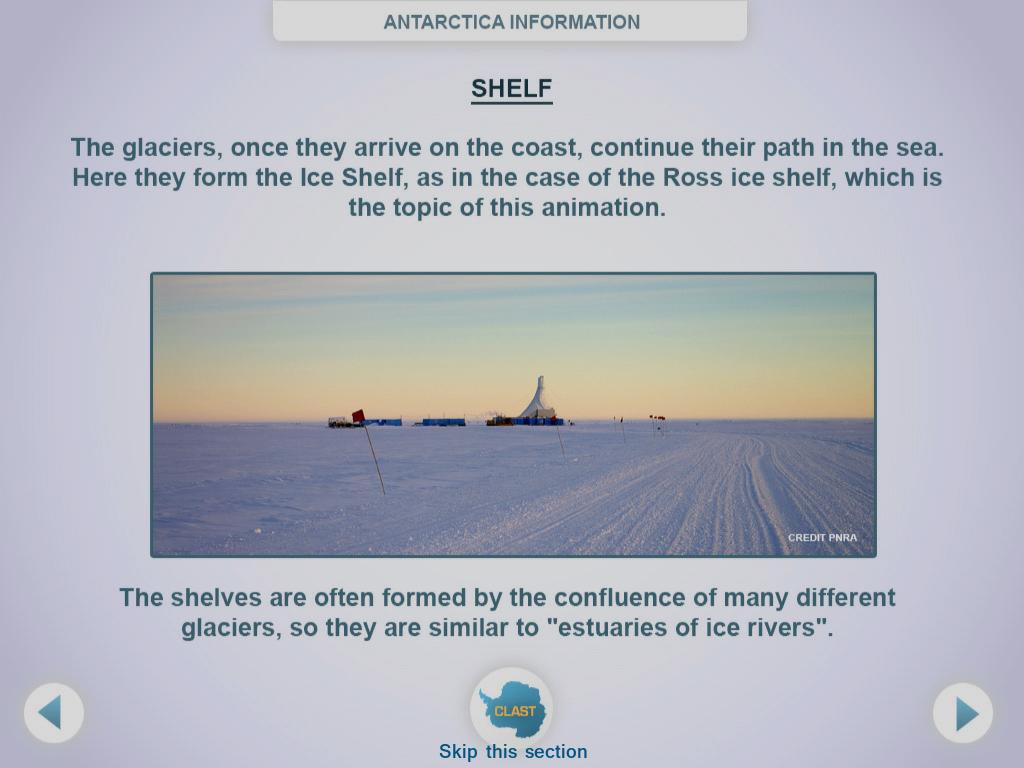 ANTARCTICA INFORMATION

SHELF

The glaciers, once they arrive on the coast, continue their path in the sea. Here they form the Ice Shelf, as in the case of the Ross ice shelf, which is the topic of this animation.

CREDIT PNRA

The shelves are often formed by the confluence of many different glaciers, so they are similar to "estuaries of ice rivers".

CLAST

Skip this section